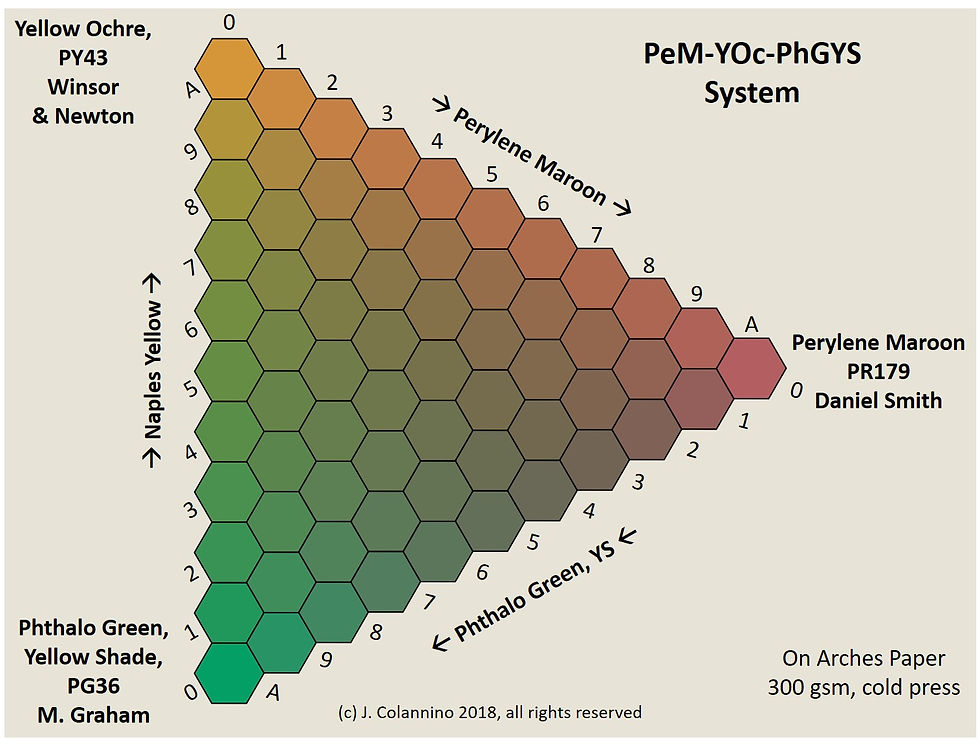 Yellow Ochre, PY43 Winsor & Newton

PeM-YOc-PhGYS System

0 1 2 3 4 5 6 7 8 9 A

→ Perylene Maroon →

Perylene Maroon PR179 Daniel Smith

A 9 8 7 6 5 4 3 2 1 0

→ Naples Yellow →

0 1 2 3 4 5 6 7 8 9 A

← Phthalo Green, YS ←

Phthalo Green, Yellow Shade, PG36 M. Graham

On Arches Paper 300 gsm, cold press

(c) J. Colannino 2018, all rights reserved